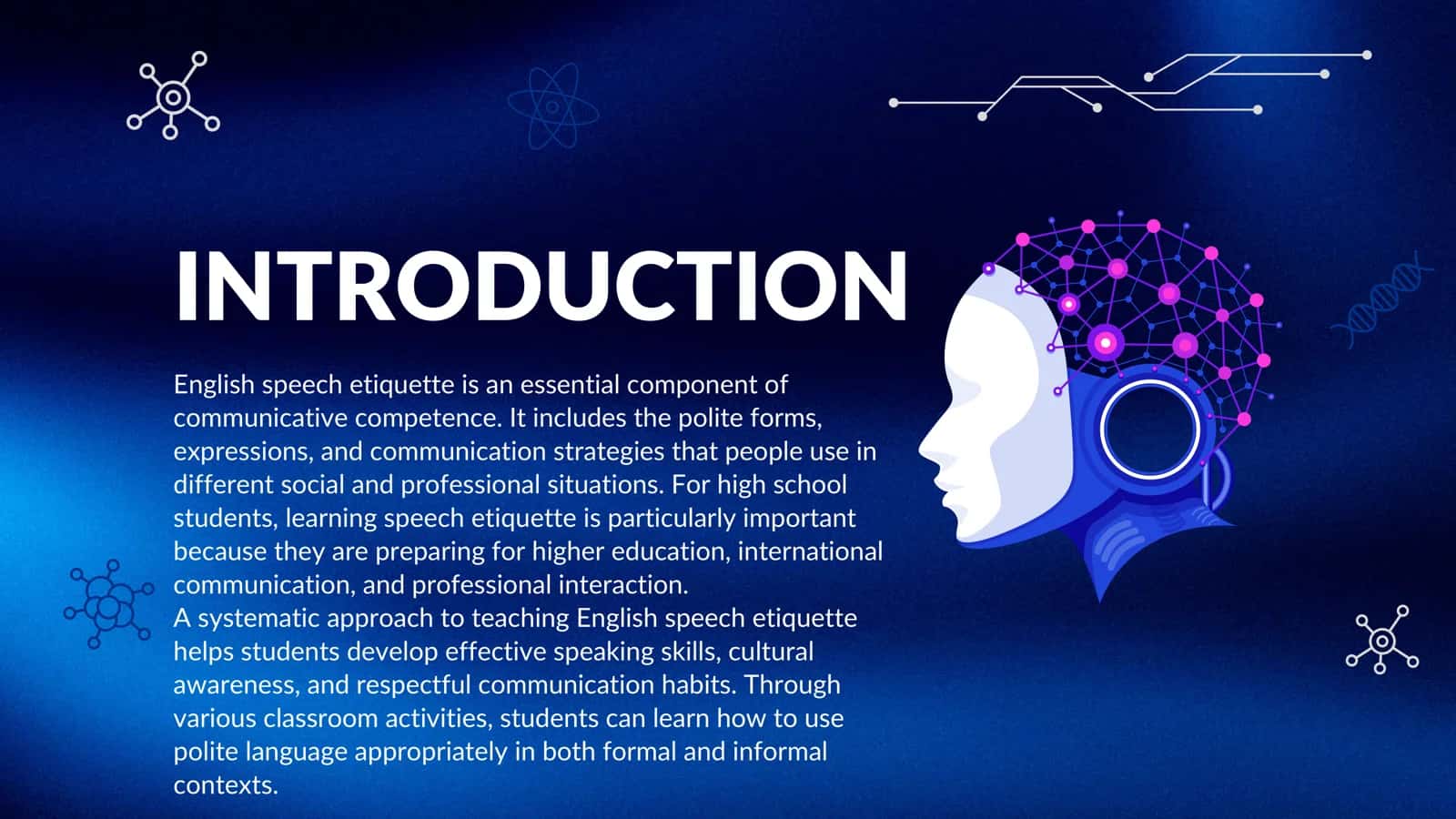 INTRODUCTION

English speech etiquette is an essential component of communicative competence. It includes the polite forms, expressions, and communication strategies that people use in different social and professional situations. For high school students, learning speech etiquette is particularly important because they are preparing for higher education, international communication, and professional interaction.
A systematic approach to teaching English speech etiquette helps students develop effective speaking skills, cultural awareness, and respectful communication habits. Through various classroom activities, students can learn how to use polite language appropriately in both formal and informal contexts.